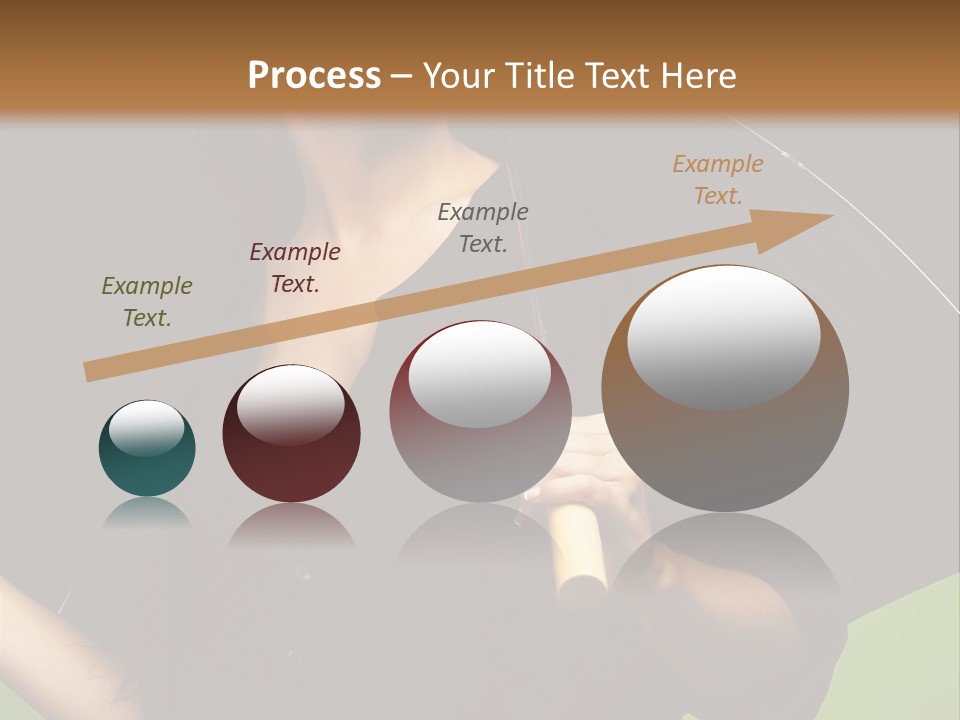 Process – Your Title Text Here

Example Text.

Example Text.

Example Text.

Example Text.